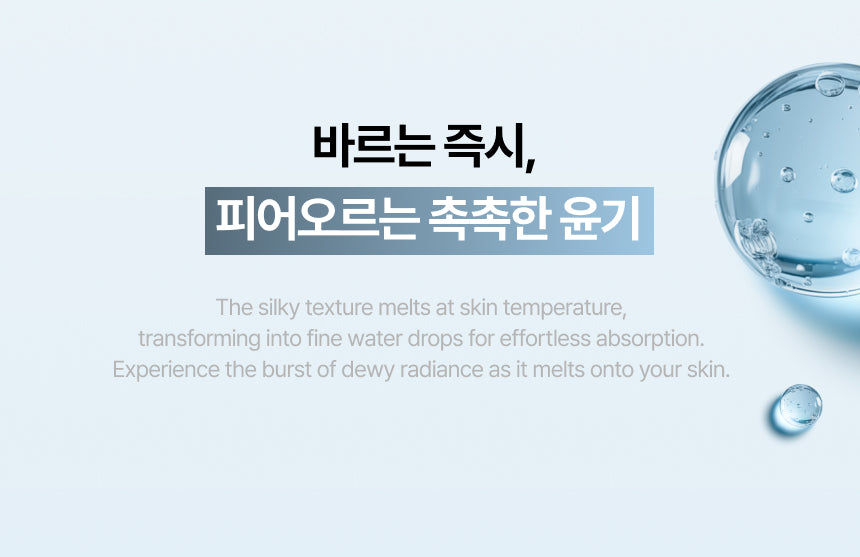 바르는 즉시,
피어오르는 촉촉한 윤기

The silky texture melts at skin temperature, transforming into fine water drops for effortless absorption. Experience the burst of dewy radiance as it melts onto your skin.